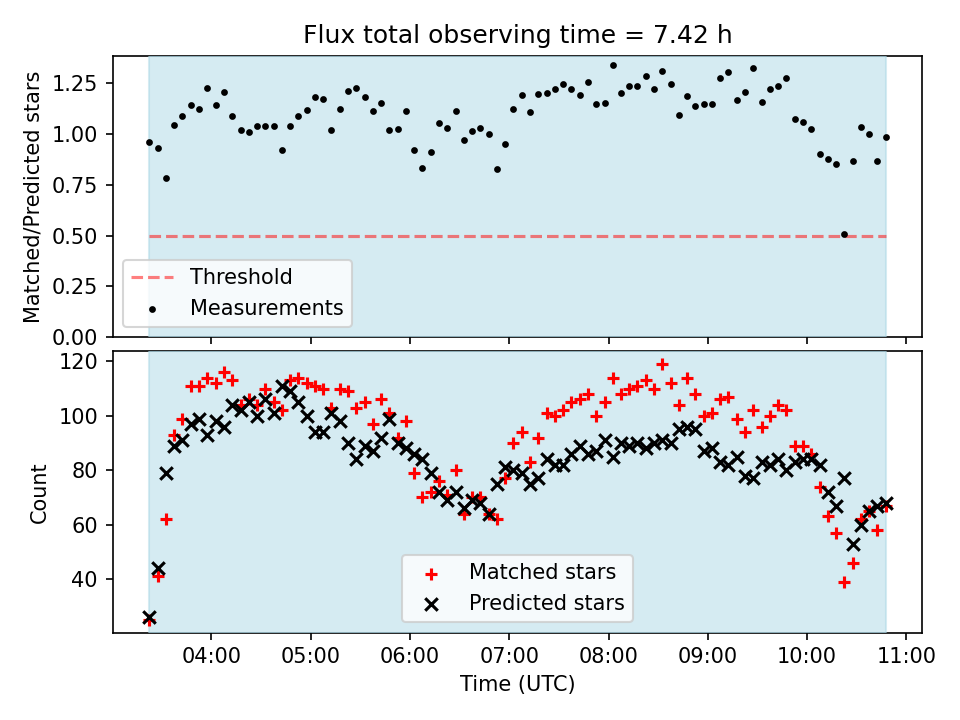 Flux total observing time = 7.42 h

Matched/Predicted stars

1.25
1.00
0.75
0.50
0.25
0.00

Threshold
Measurements

Count

120
100
80
60
40

Matched stars
Predicted stars

04:00
05:00
06:00
07:00
08:00
09:00
10:00
11:00

Time (UTC)